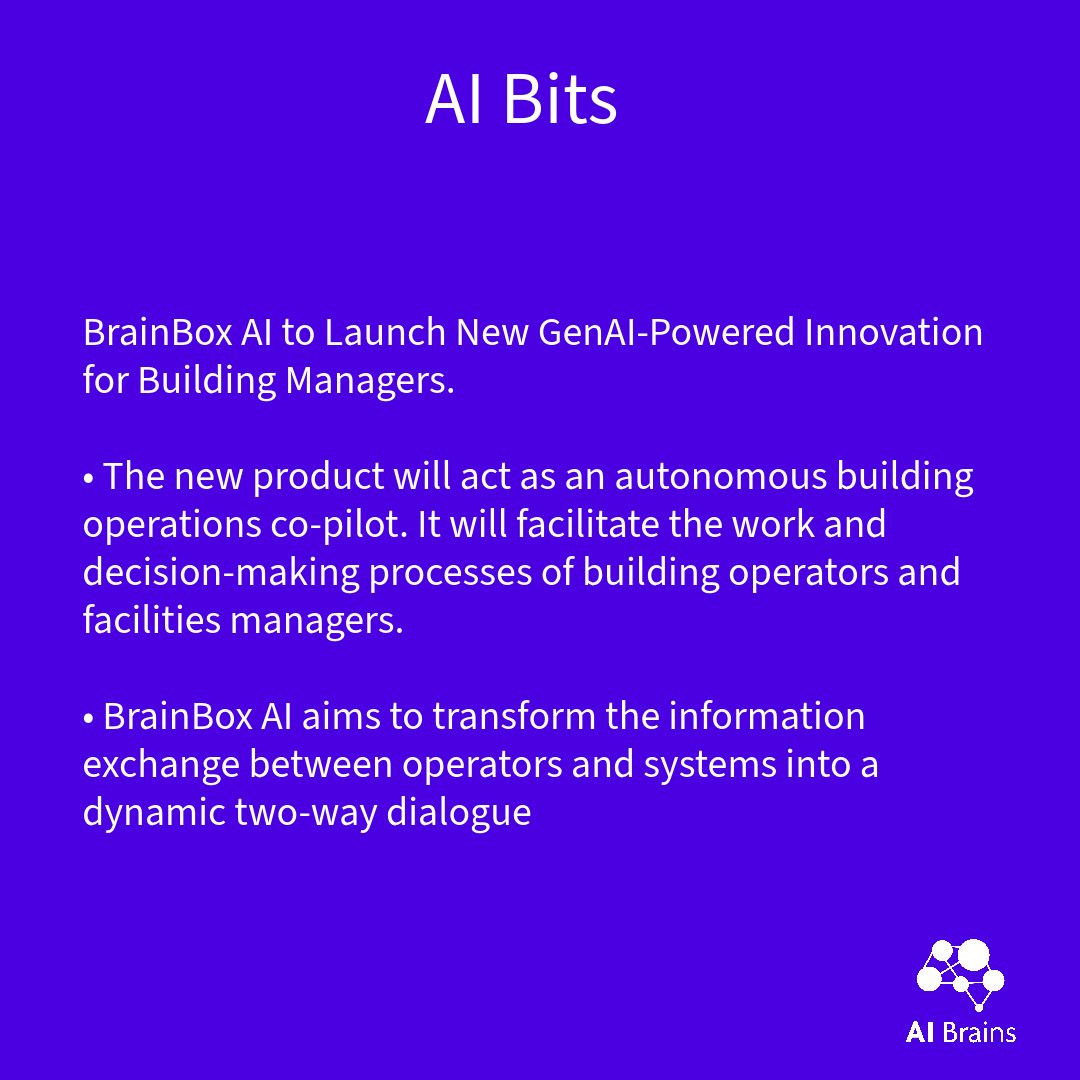 AI Bits

BrainBox AI to Launch New GenAI-Powered Innovation for Building Managers.

• The new product will act as an autonomous building operations co-pilot. It will facilitate the work and decision-making processes of building operators and facilities managers.

• BrainBox AI aims to transform the information exchange between operators and systems into a dynamic two-way dialogue

AI Brains